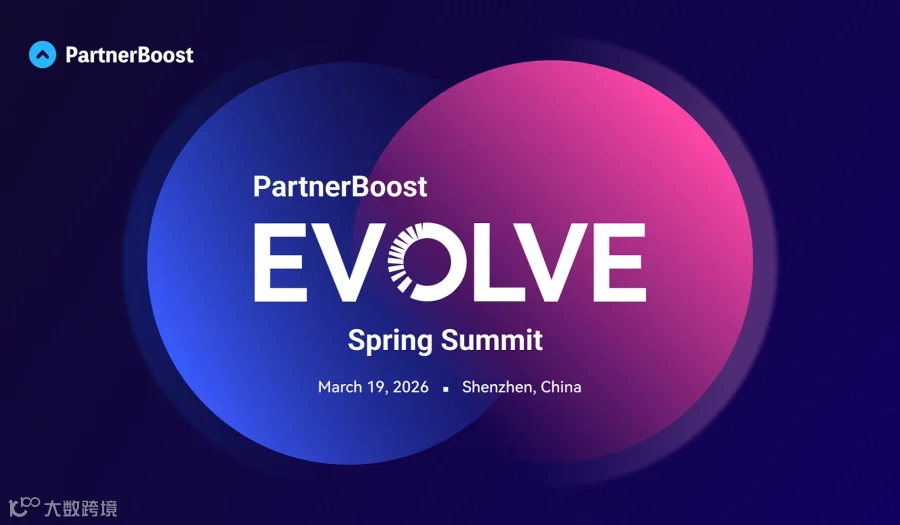 PartnerBoost

PartnerBoost
EVOLVE
Spring Summit
March 19, 2026 ▪ Shenzhen, China

大数跨境